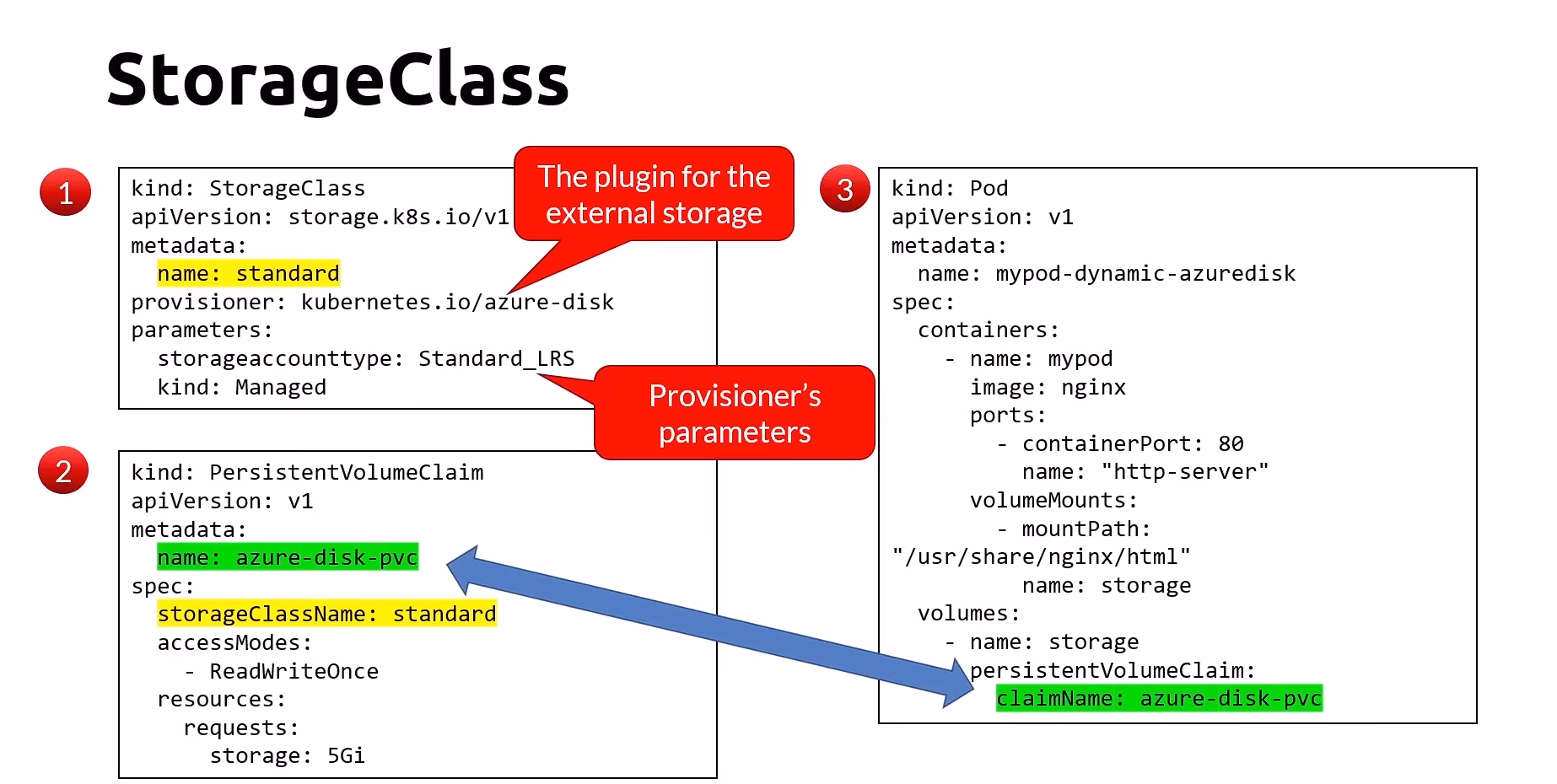 StorageClass

1

kind: StorageClass
apiVersion: storage.k8s.io/v1
metadata:
  name: standard
provisioner: kubernetes.io/azure-disk
parameters:
  storageaccounttype: Standard_LRS
  kind: Managed

The plugin for the external storage

Provisioner's parameters

2

kind: PersistentVolumeClaim
apiVersion: v1
metadata:
  name: azure-disk-pvc
spec:
  storageClassName: standard
  accessModes:
    - ReadWriteOnce
  resources:
    requests:
      storage: 5Gi

3

kind: Pod
apiVersion: v1
metadata:
  name: mypod-dynamic-azuredisk
spec:
  containers:
    - name: mypod
      image: nginx
      ports:
        - containerPort: 80
          name: "http-server"
      volumeMounts:
        - mountPath:
"/usr/share/nginx/html"
          name: storage
  volumes:
    - name: storage
      persistentVolumeClaim:
        claimName: azure-disk-pvc